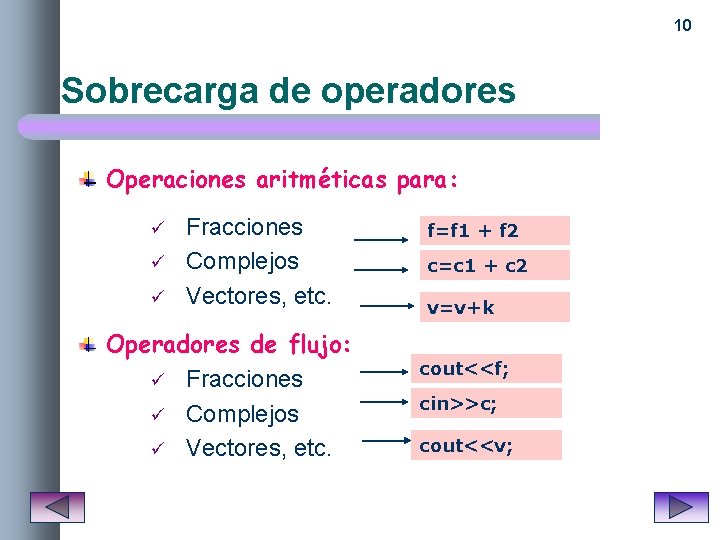 10

Sobrecarga de operadores

Operaciones aritméticas para:

✓ Fracciones
✓ Complejos
✓ Vectores, etc.

f=f1 + f2
c=c1 + c2
v=v+k

Operadores de flujo:

✓ Fracciones
✓ Complejos
✓ Vectores, etc.

cout<<f;
cin>>c;
cout<<v;